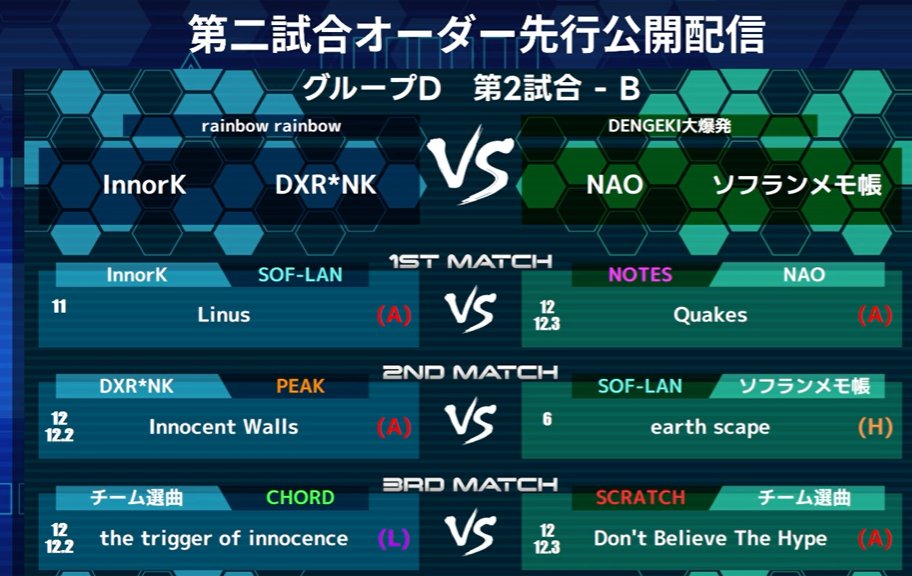 第二試合オーダー先行公開配信

グループD　第2試合 - B

rainbow rainbow

InnorK　DXR*NK

VS

DENGEKI大爆発

NAO　ソフランメモ帳

1ST MATCH

InnorK　SOF-LAN

11　Linus　(A)

VS

NOTES　NAO

12 12.3　Quakes　(A)

2ND MATCH

DXR*NK　PEAK

12 12.2　Innocent Walls　(A)

VS

SOF-LAN　ソフランメモ帳

6　earth scape　(H)

3RD MATCH

チーム選曲　CHORD

12 12.2　the trigger of innocence　(L)

VS

SCRATCH　チーム選曲

12 12.3　Don't Believe The Hype　(A)